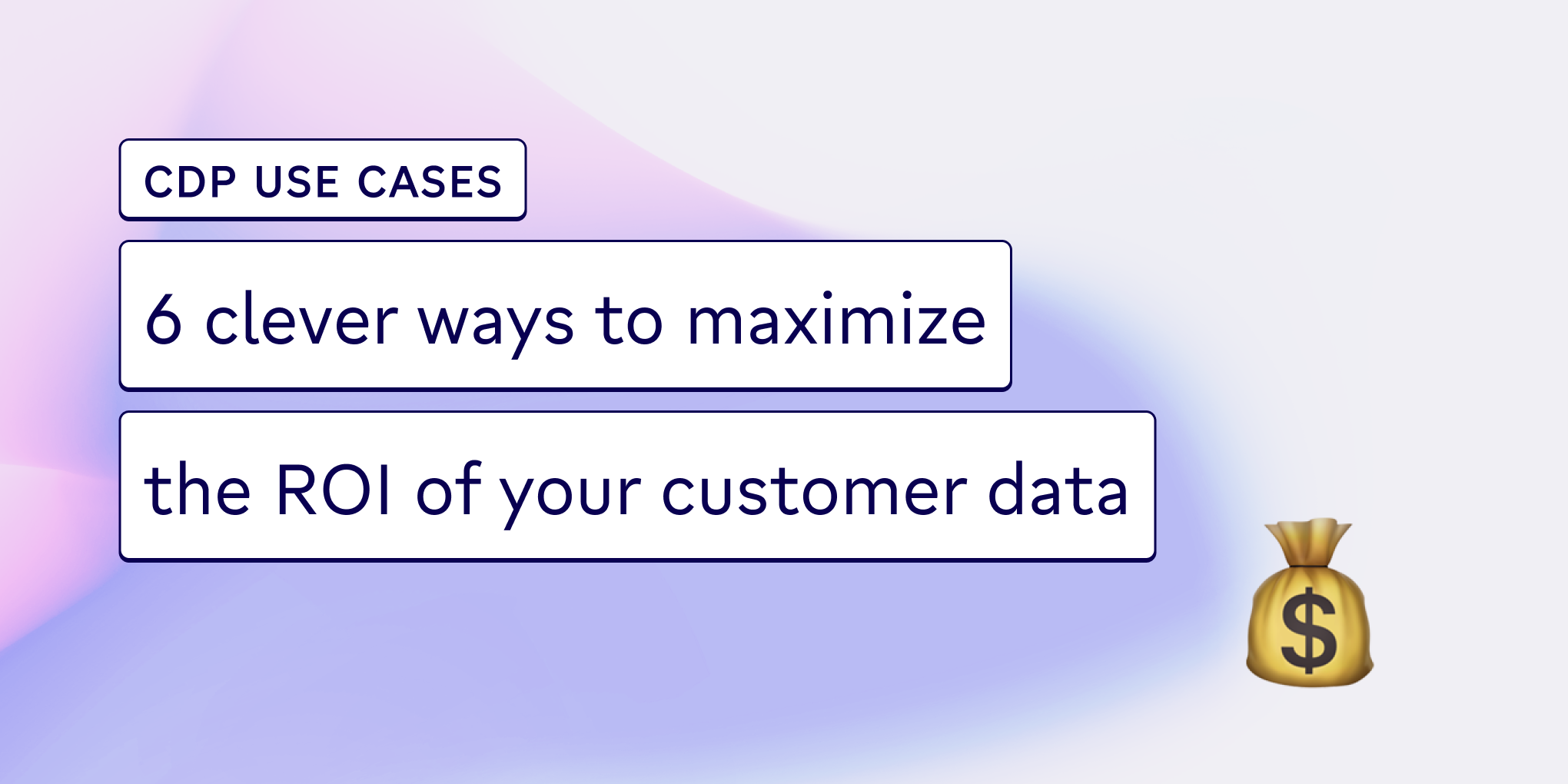 CDP USE CASES

6 clever ways to maximize the ROI of your customer data

$